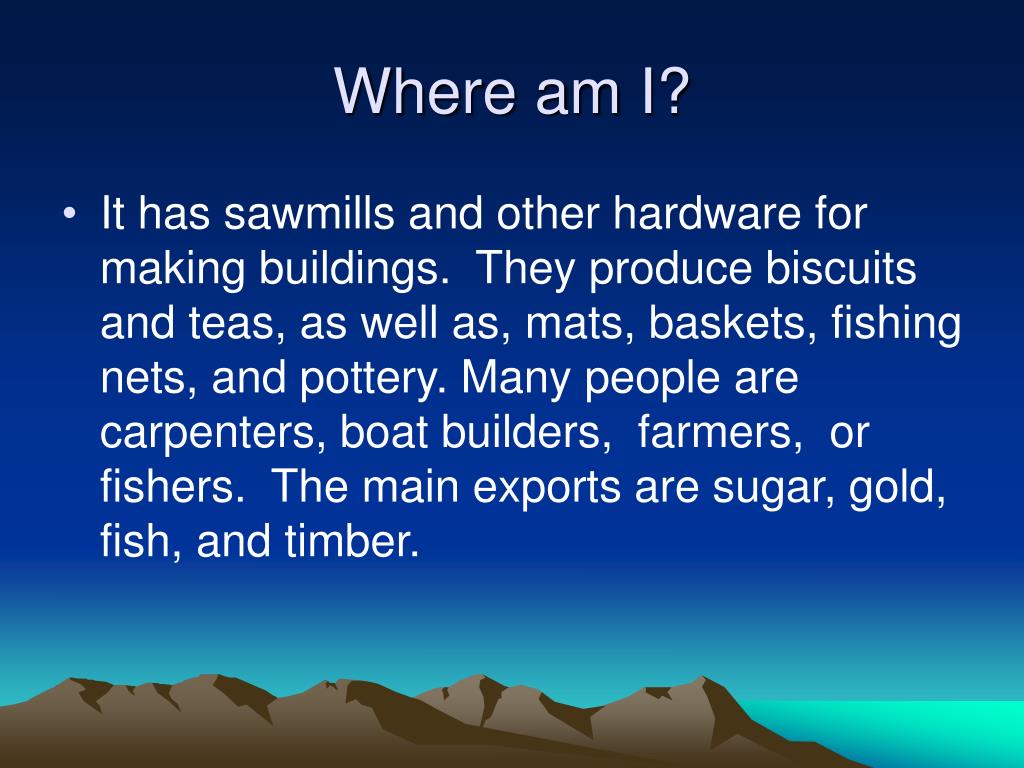 Where am I?

• It has sawmills and other hardware for making buildings. They produce biscuits and teas, as well as, mats, baskets, fishing nets, and pottery. Many people are carpenters, boat builders, farmers, or fishers. The main exports are sugar, gold, fish, and timber.